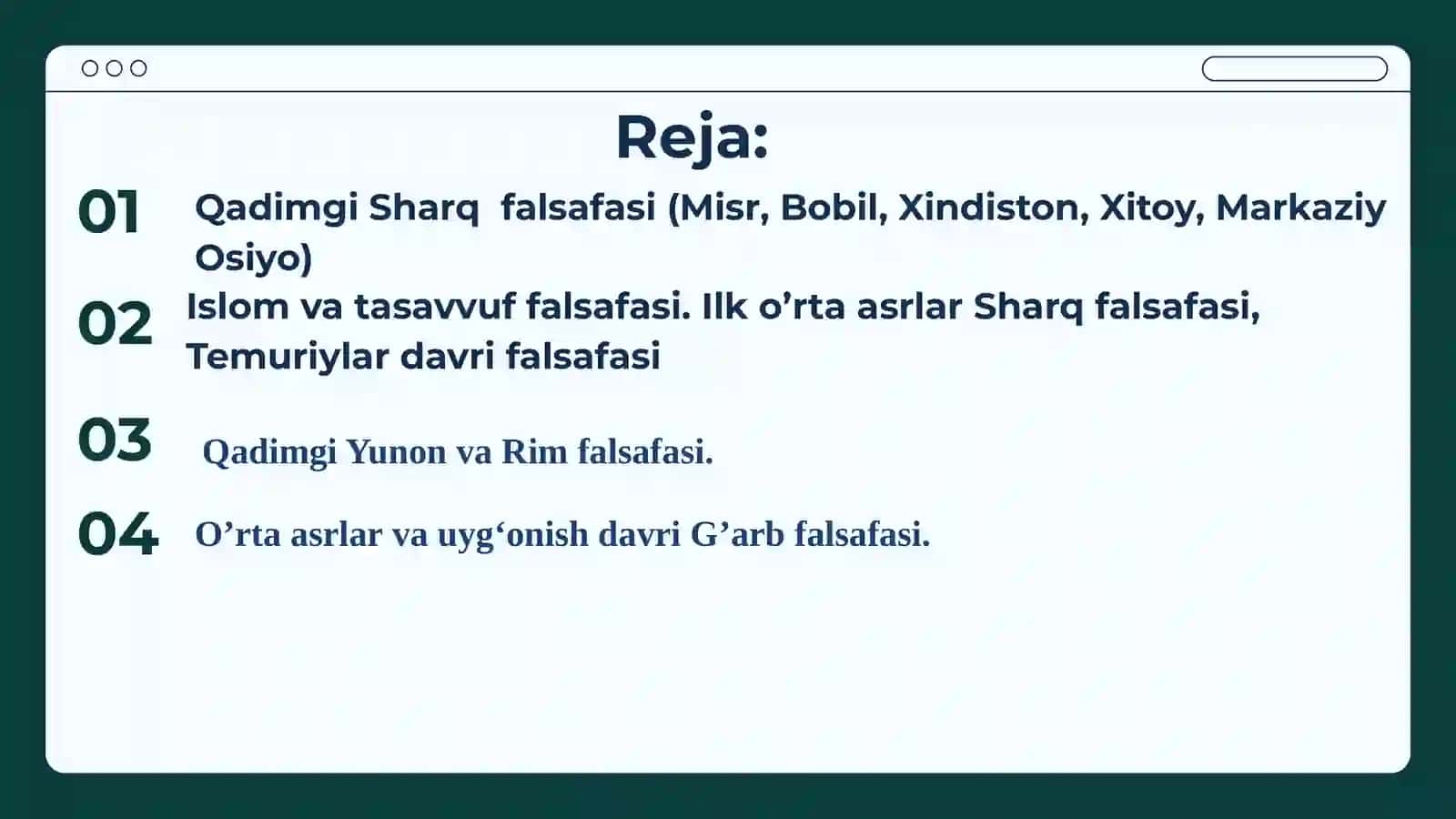 Reja:

01 Qadimgi Sharq falsafasi (Misr, Bobil, Xindiston, Xitoy, Markaziy Osiyo)

02 Islom va tasavvuf falsafasi. Ilk o’rta asrlar Sharq falsafasi, Temuriylar davri falsafasi

03 Qadimgi Yunon va Rim falsafasi.

04 O’rta asrlar va uyg‘onish davri G’arb falsafasi.